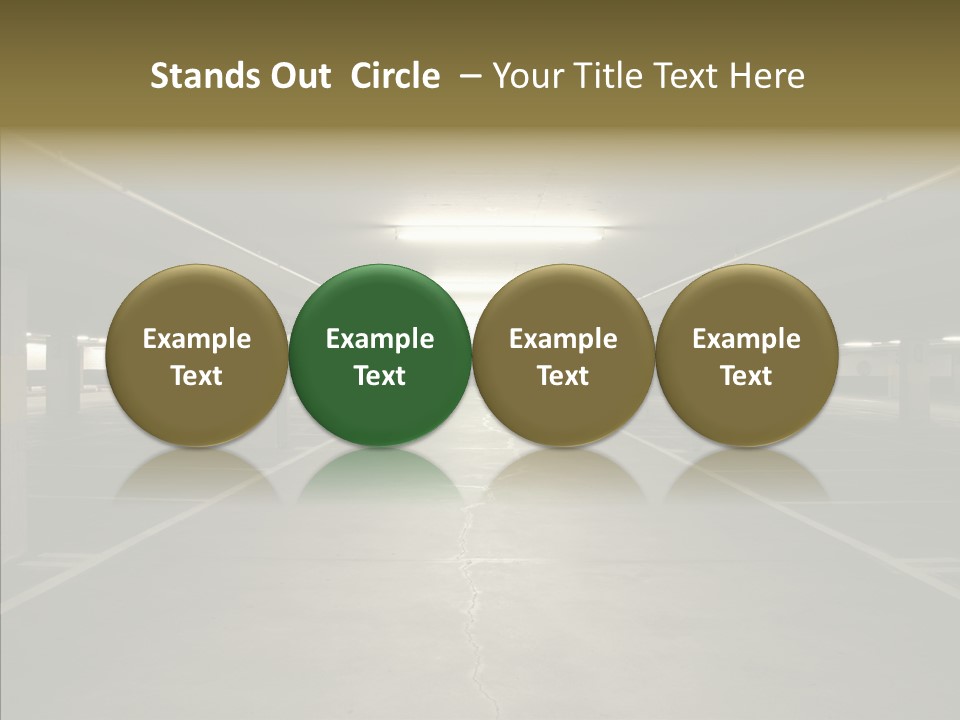 Stands Out Circle – Your Title Text Here

Example Text

Example Text

Example Text

Example Text